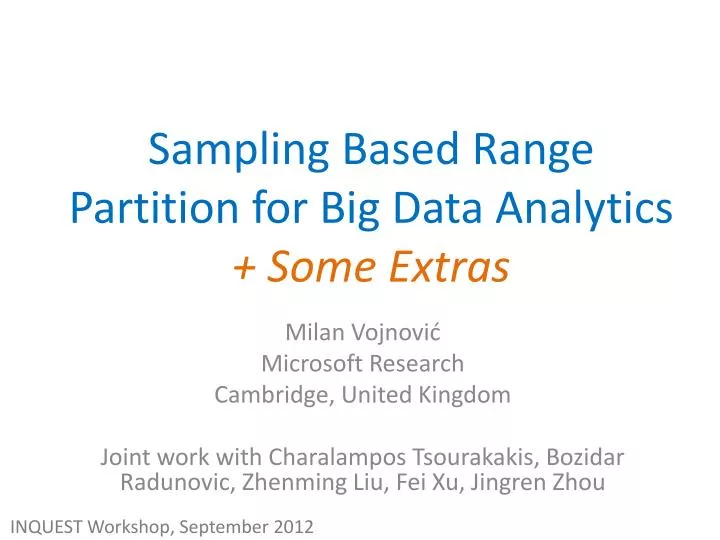 Sampling Based Range Partition for Big Data Analytics
+ Some Extras

Milan Vojnović
Microsoft Research
Cambridge, United Kingdom

Joint work with Charalampos Tsourakakis, Bozidar Radunovic, Zhenming Liu, Fei Xu, Jingren Zhou

INQUEST Workshop, September 2012